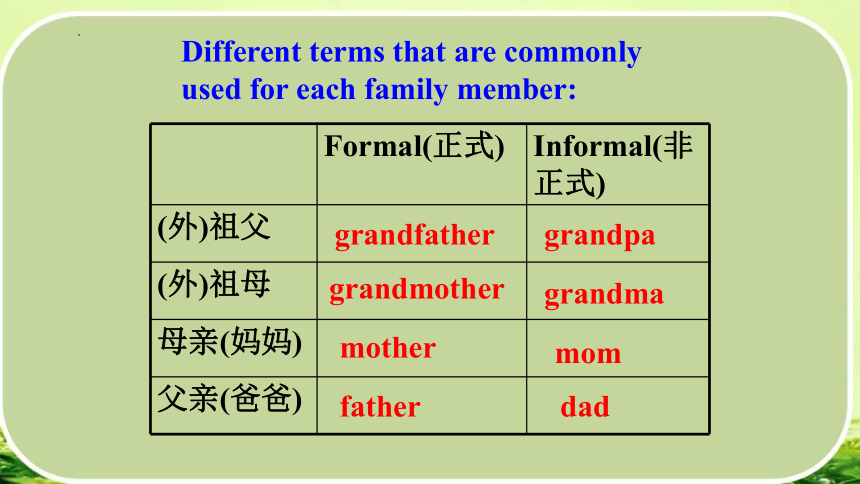 Different terms that are commonly used for each family member:

| | Formal(正式) | Informal(非正式) |
|---|---|---|
| (外)祖父 | grandfather | grandpa |
| (外)祖母 | grandmother | grandma |
| 母亲(妈妈) | mother | mom |
| 父亲(爸爸) | father | dad |